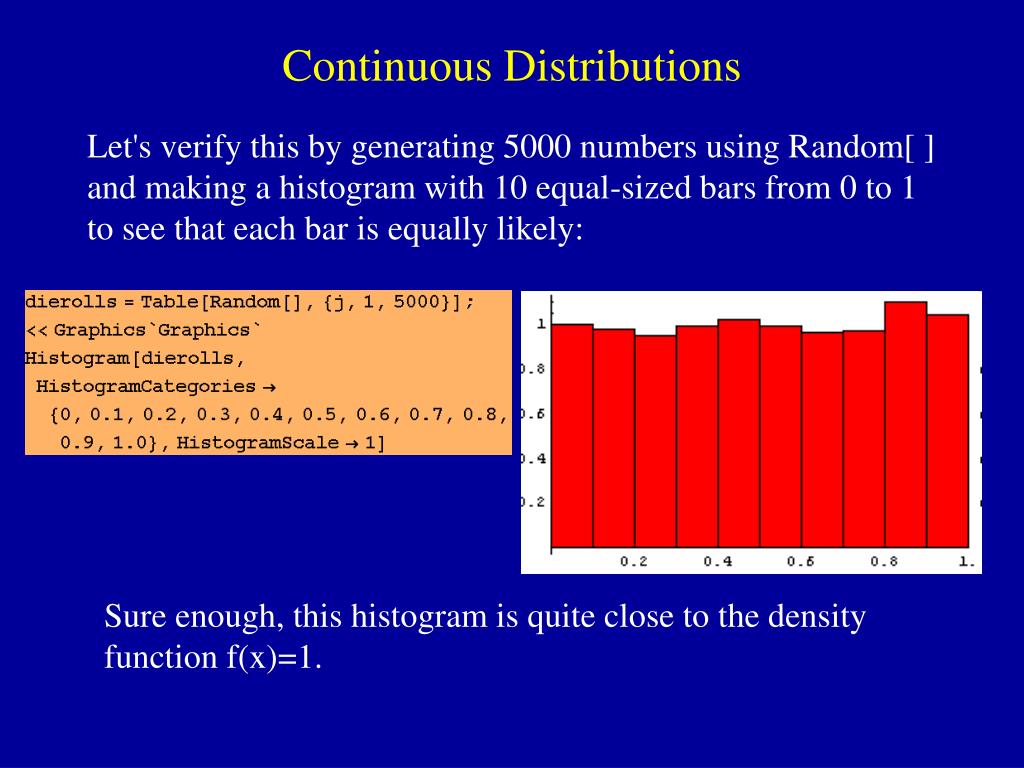 Continuous Distributions

Let's verify this by generating 5000 numbers using Random[ ] and making a histogram with 10 equal-sized bars from 0 to 1 to see that each bar is equally likely:

dierolls = Table[Random[], {j, 1, 5000}];
<< Graphics`Graphics`
Histogram[dierolls,
HistogramCategories → 
{0, 0.1, 0.2, 0.3, 0.4, 0.5, 0.6, 0.7, 0.8,
0.9, 1.0}, HistogramScale → 1]

1
0.8
0.6
0.4
0.2
0.2
0.4
0.6
0.8
1.

Sure enough, this histogram is quite close to the density function f(x)=1.